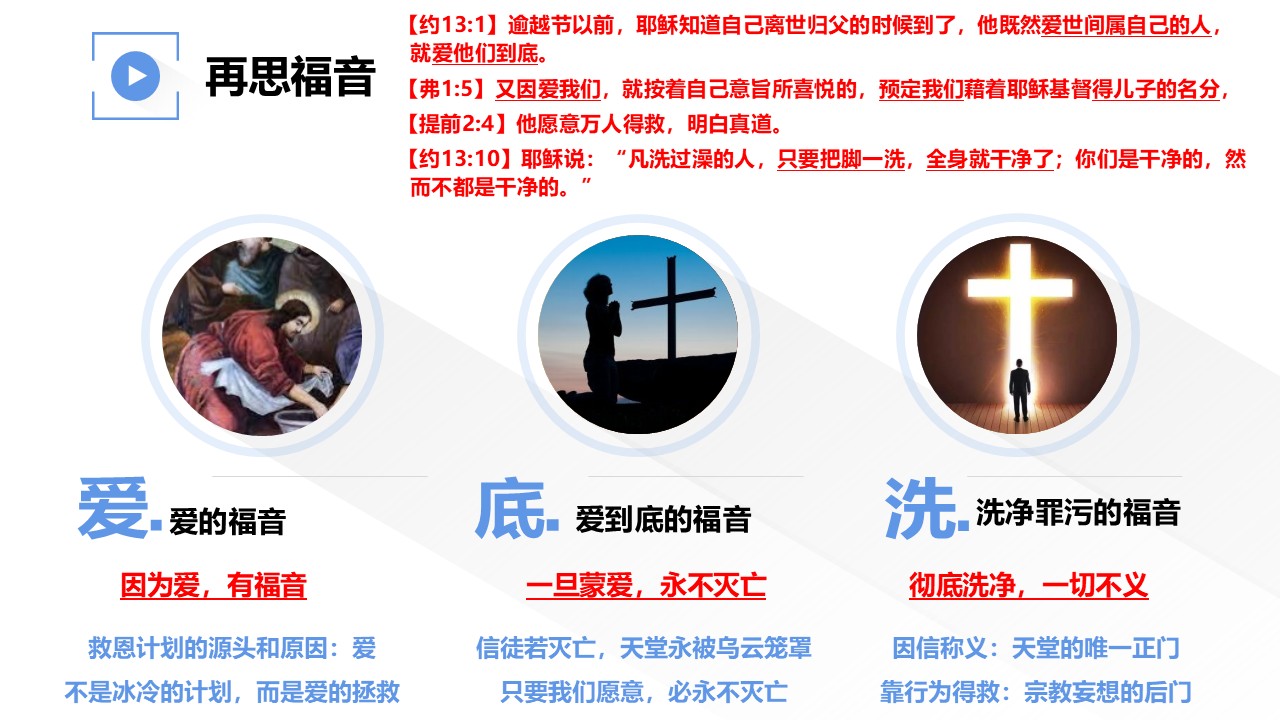 再思福音

【约13:1】逾越节以前，耶稣知道自己离世归父的时候到了，他既然爱世间属自己的人，就爱他们到底。

【弗1:5】又因爱我们，就按着自己意旨所喜悦的，预定我们藉着耶稣基督得儿子的名分，

【提前2:4】他愿意万人得救，明白真道。

【约13:10】耶稣说：“凡洗过澡的人，只要把脚一洗，全身就干净了；你们是干净的，然而不都是干净的。”

爱. 爱的福音

因为爱，有福音

救恩计划的源头和原因：爱

不是冰冷的计划，而是爱的拯救

底. 爱到底的福音

一旦蒙爱，永不灭亡

信徒若灭亡，天堂永被乌云笼罩

只要我们愿意，必永不灭亡

洗. 洗净罪污的福音

彻底洗净，一切不义

因信称义：天堂的唯一正门

靠行为得救：宗教妄想的后门